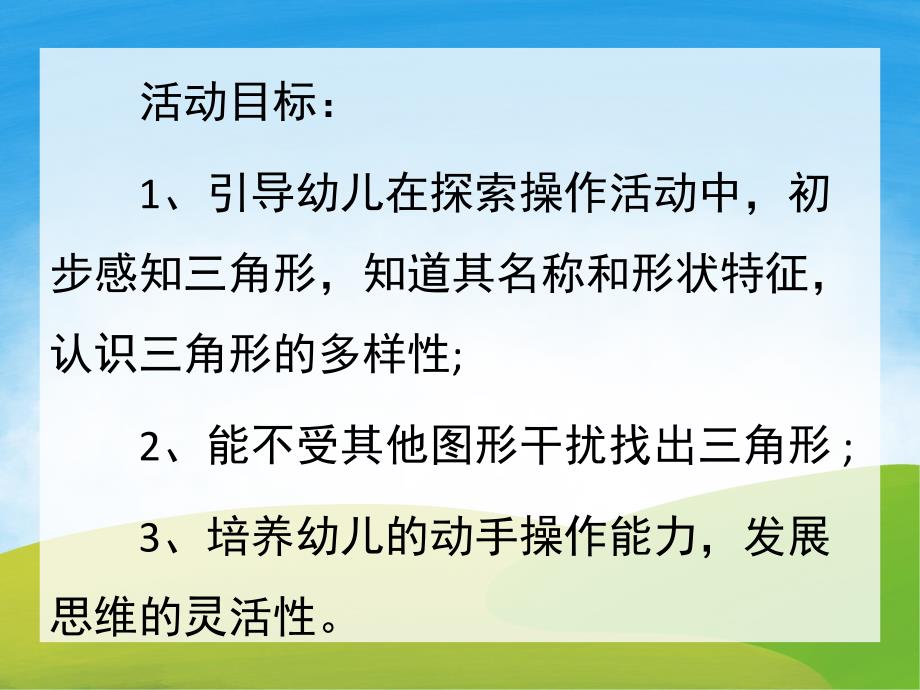 活动目标：

1、引导幼儿在探索操作活动中，初步感知三角形，知道其名称和形状特征，认识三角形的多样性;

2、能不受其他图形干扰找出三角形；

3、培养幼儿的动手操作能力，发展思维的灵活性。